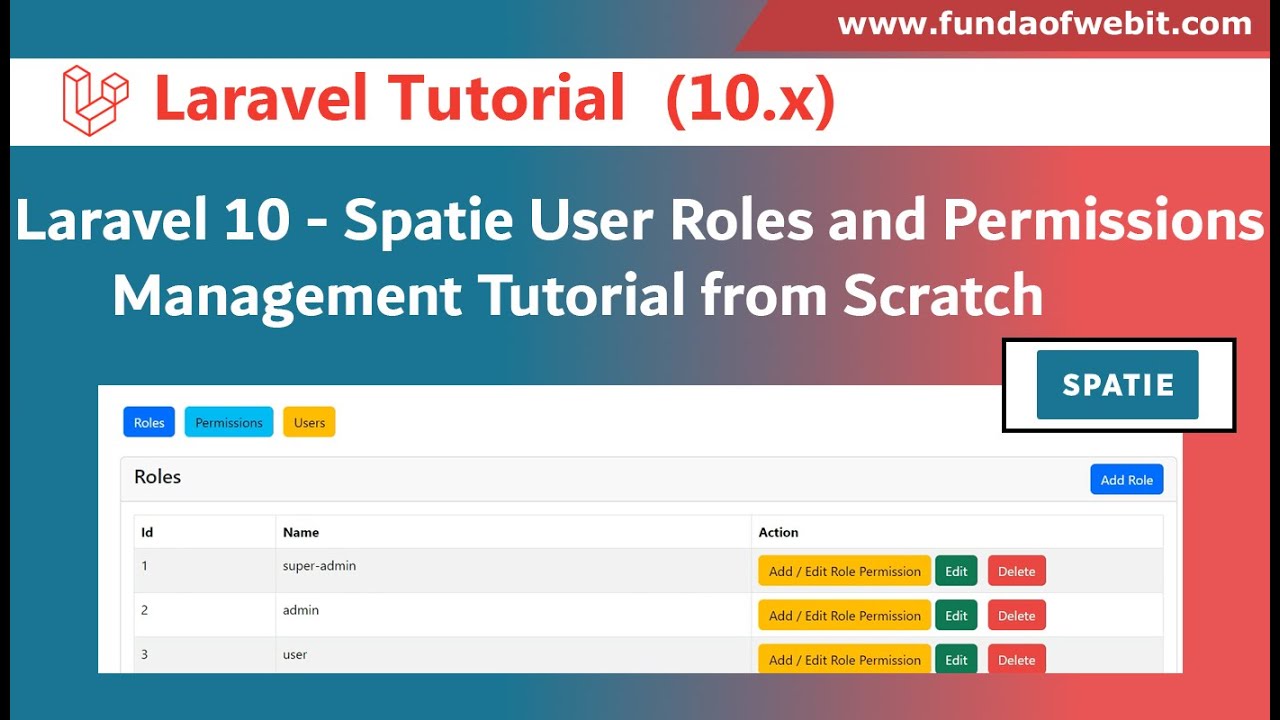 www.fundaofwebit.com

Laravel Tutorial (10.x)

Laravel 10 - Spatie User Roles and Permissions Management Tutorial from Scratch

SPATIE

Roles Permissions Users

Roles

Add Role

| Id | Name | Action |
|---|---|---|
| 1 | super-admin | Add / Edit Role Permission Edit Delete |
| 2 | admin | Add / Edit Role Permission Edit Delete |
| 3 | user | Add / Edit Role Permission Edit Delete |